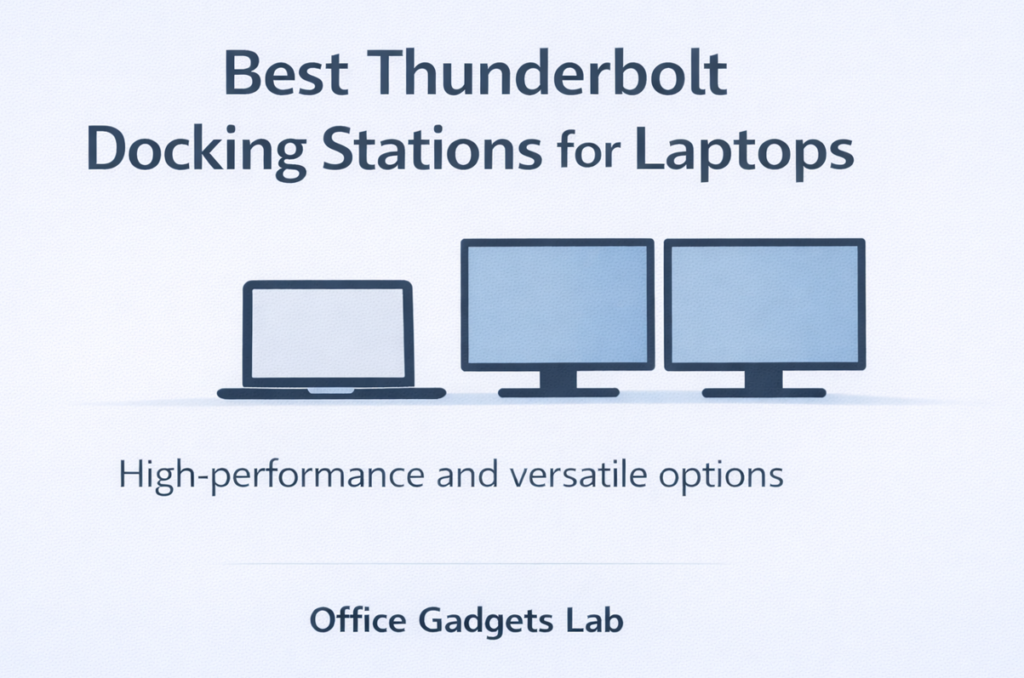 Best Thunderbolt Docking Stations for Laptops

High-performance and versatile options

Office Gadgets Lab